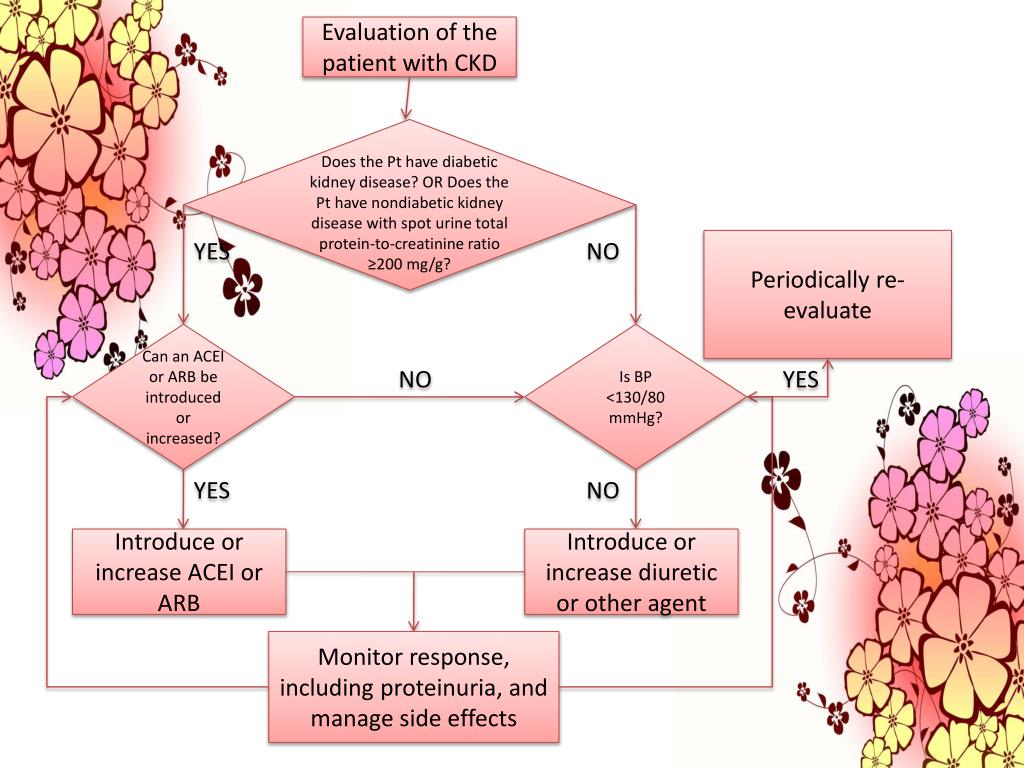 Evaluation of the patient with CKD

Does the Pt have diabetic kidney disease? OR Does the Pt have nondiabetic kidney disease with spot urine total protein-to-creatinine ratio ≥200 mg/g?

YES

NO

Periodically re-evaluate

Can an ACEI or ARB be introduced or increased?

NO

Is BP <130/80 mmHg?

YES

YES

NO

Introduce or increase ACEI or ARB

Introduce or increase diuretic or other agent

Monitor response, including proteinuria, and manage side effects